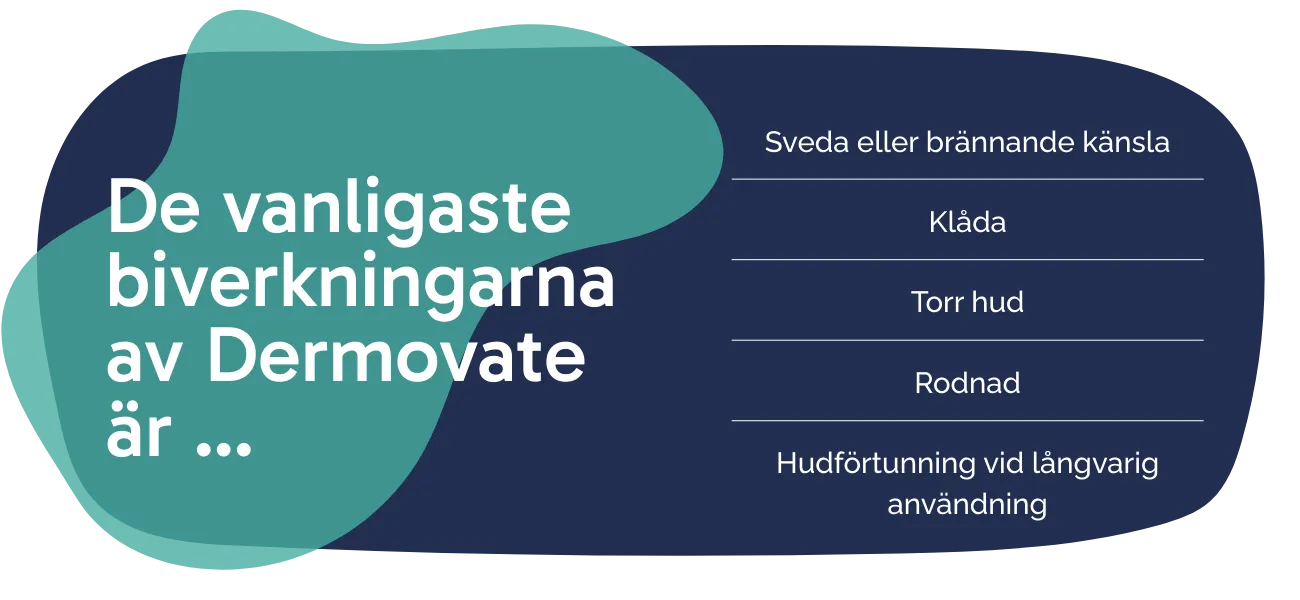 De vanligaste biverkningarna av Dermovate är ...

Sveda eller brännande känsla

Klåda

Torr hud

Rodnad

Hudförtunning vid långvarig användning